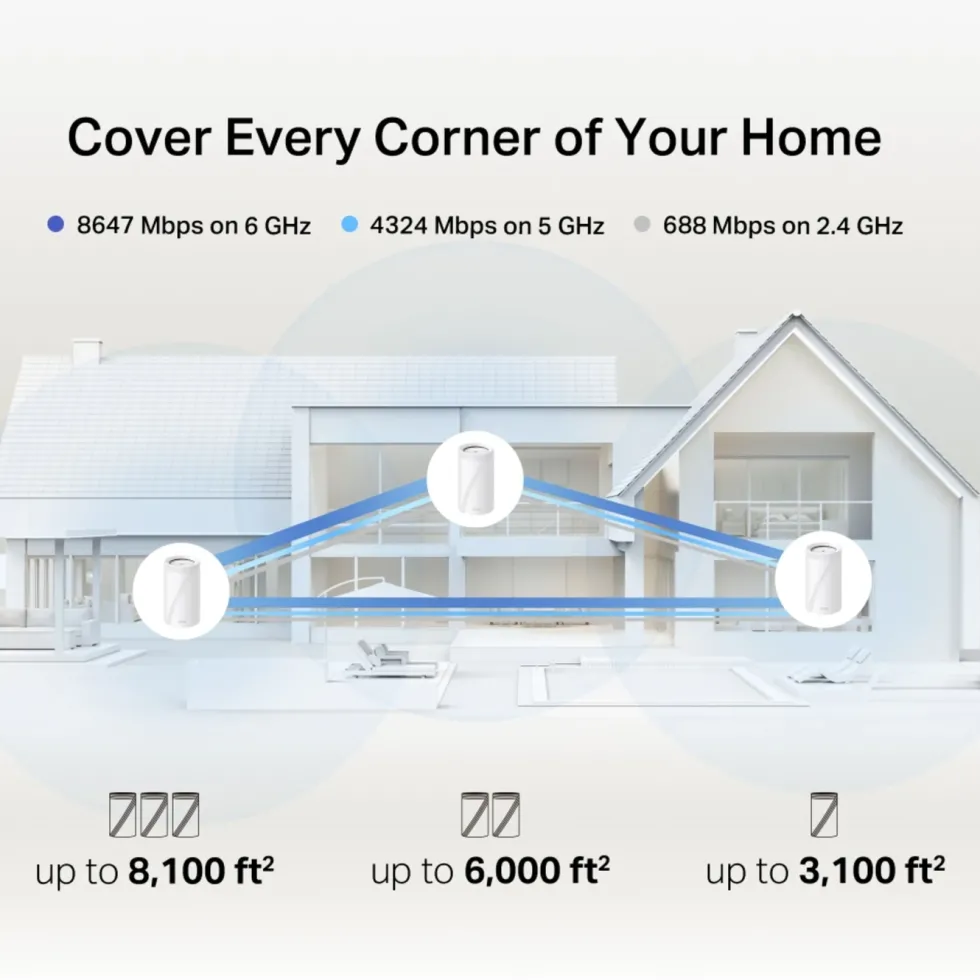 Cover Every Corner of Your Home

8647 Mbps on 6 GHz
4324 Mbps on 5 GHz
688 Mbps on 2.4 GHz

up to 8,100 ft$^2$

up to 6,000 ft$^2$

up to 3,100 ft$^2$